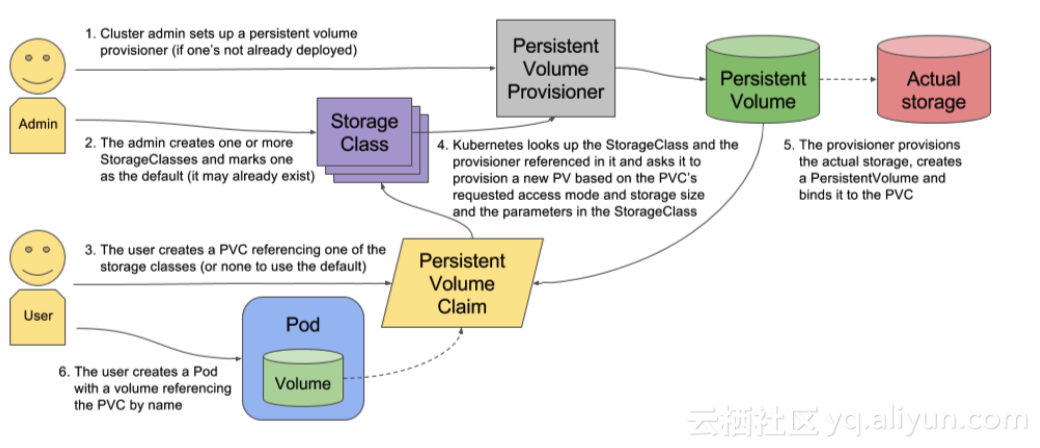 1. Cluster admin sets up a persistent volume provisioner (if one's not already deployed)

Persistent Volume Provisioner

Persistent Volume

Actual storage

Admin

2. The admin creates one or more StorageClasses and marks one as the default (it may already exist)

Storage Class

4. Kubernetes looks up the StorageClass and the provisioner referenced in it and asks it to provision a new PV based on the PVC's requested access mode and storage size and the parameters in the StorageClass

5. The provisioner provisions the actual storage, creates a PersistentVolume and binds it to the PVC

3. The user creates a PVC referencing one of the storage classes (or none to use the default)

Persistent Volume Claim

User

Pod

Volume

6. The user creates a Pod with a volume referencing the PVC by name

云栖社区 yq.aliyun.com